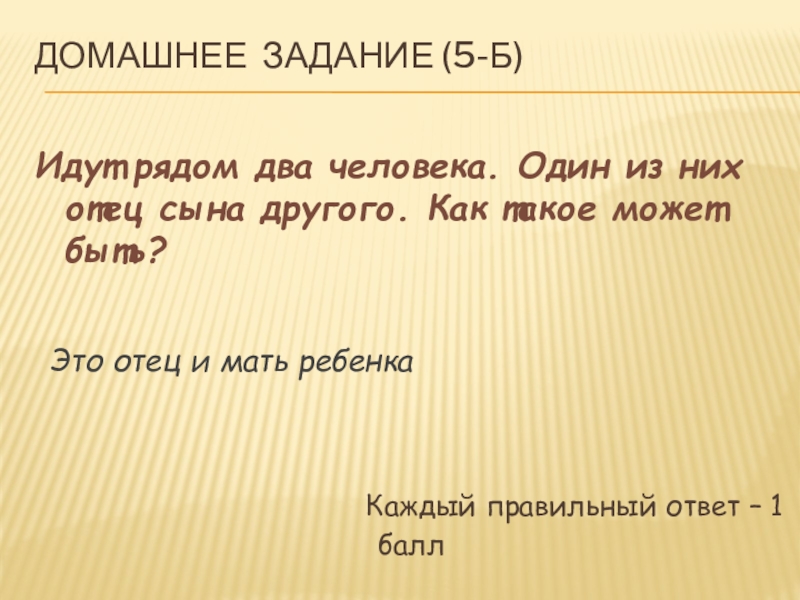 ДОМАШНЕЕ ЗАДАНИЕ (5-Б)

Идут рядом два человека. Один из них отец сына другого. Как такое может быть?

Это отец и мать ребенка

Каждый правильный ответ – 1 балл